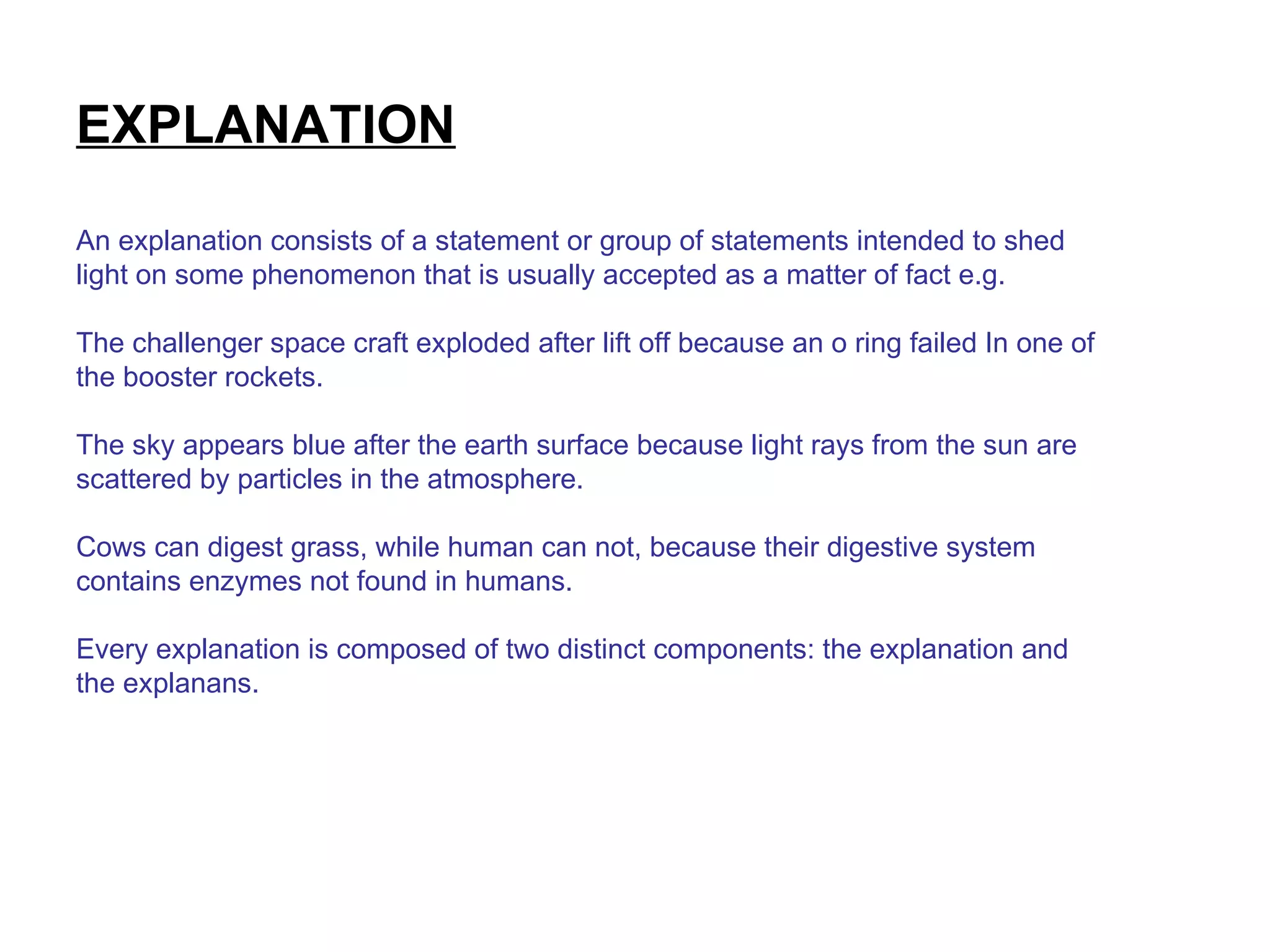 EXPLANATION

An explanation consists of a statement or group of statements intended to shed light on some phenomenon that is usually accepted as a matter of fact e.g.

The challenger space craft exploded after lift off because an o ring failed In one of the booster rockets.

The sky appears blue after the earth surface because light rays from the sun are scattered by particles in the atmosphere.

Cows can digest grass, while human can not, because their digestive system contains enzymes not found in humans.

Every explanation is composed of two distinct components: the explanation and the explanans.